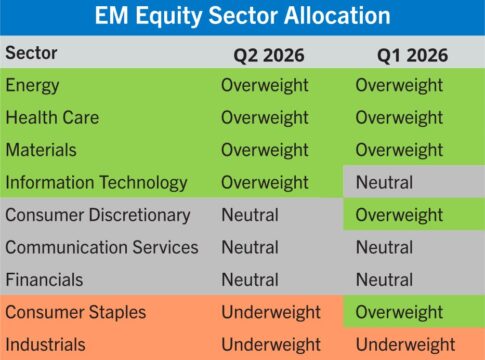 EM Equity Sector Allocation

| Sector | Q2 2026 | Q1 2026 |
|---|---|---|
| Energy | Overweight | Overweight |
| Health Care | Overweight | Overweight |
| Materials | Overweight | Overweight |
| Information Technology | Overweight | Neutral |
| Consumer Discretionary | Neutral | Overweight |
| Communication Services | Neutral | Neutral |
| Financials | Neutral | Neutral |
| Consumer Staples | Underweight | Overweight |
| Industrials | Underweight | Underweight |